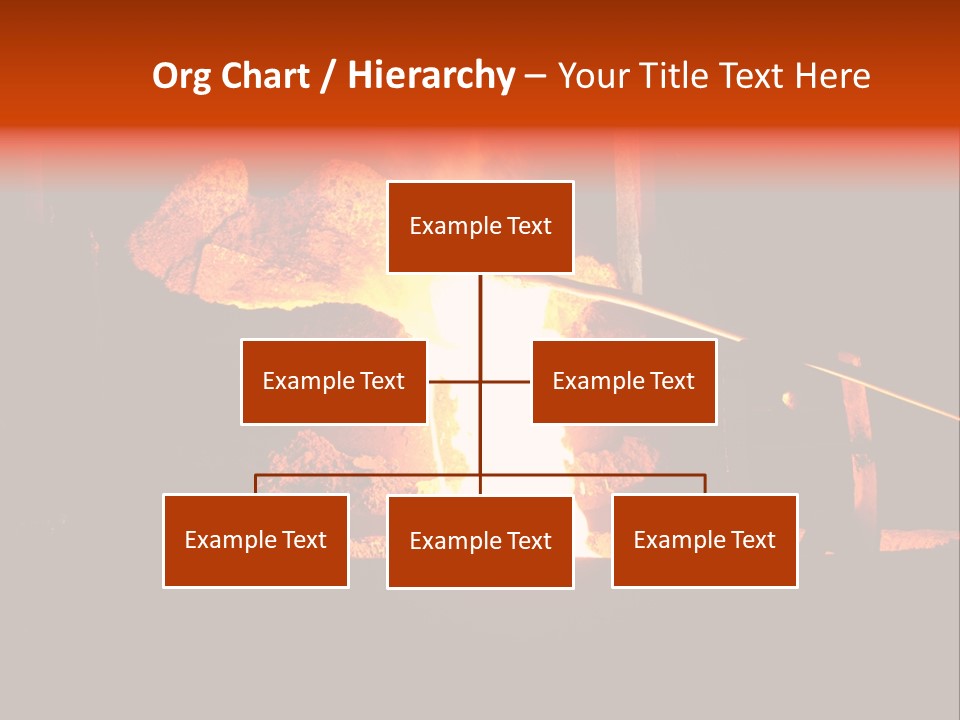 Org Chart / Hierarchy – Your Title Text Here

Example Text

Example Text

Example Text

Example Text

Example Text

Example Text